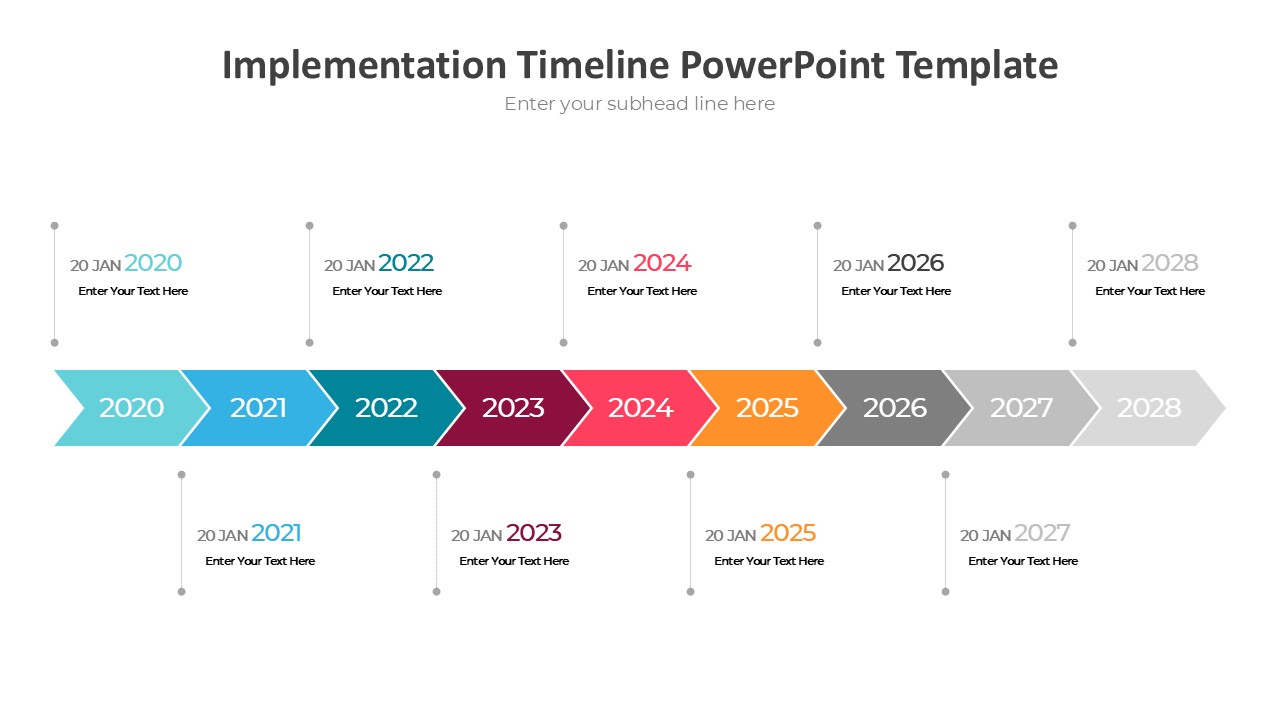 Implementation Timeline PowerPoint Template

Enter your subhead line here

20 JAN 2020
Enter Your Text Here

20 JAN 2022
Enter Your Text Here

20 JAN 2024
Enter Your Text Here

20 JAN 2026
Enter Your Text Here

20 JAN 2028
Enter Your Text Here

2020 2021 2022 2023 2024 2025 2026 2027 2028

20 JAN 2021
Enter Your Text Here

20 JAN 2023
Enter Your Text Here

20 JAN 2025
Enter Your Text Here

20 JAN 2027
Enter Your Text Here